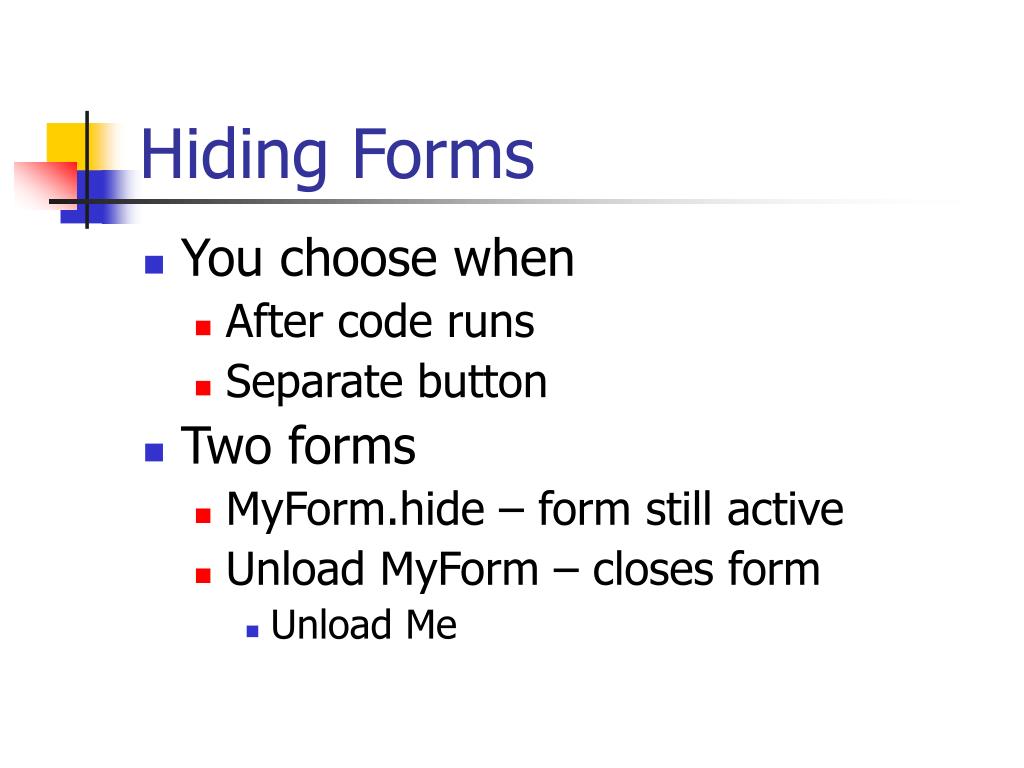 Hiding Forms

- You choose when
  - After code runs
  - Separate button
- Two forms
  - MyForm.hide – form still active
  - Unload MyForm – closes form
    - Unload Me